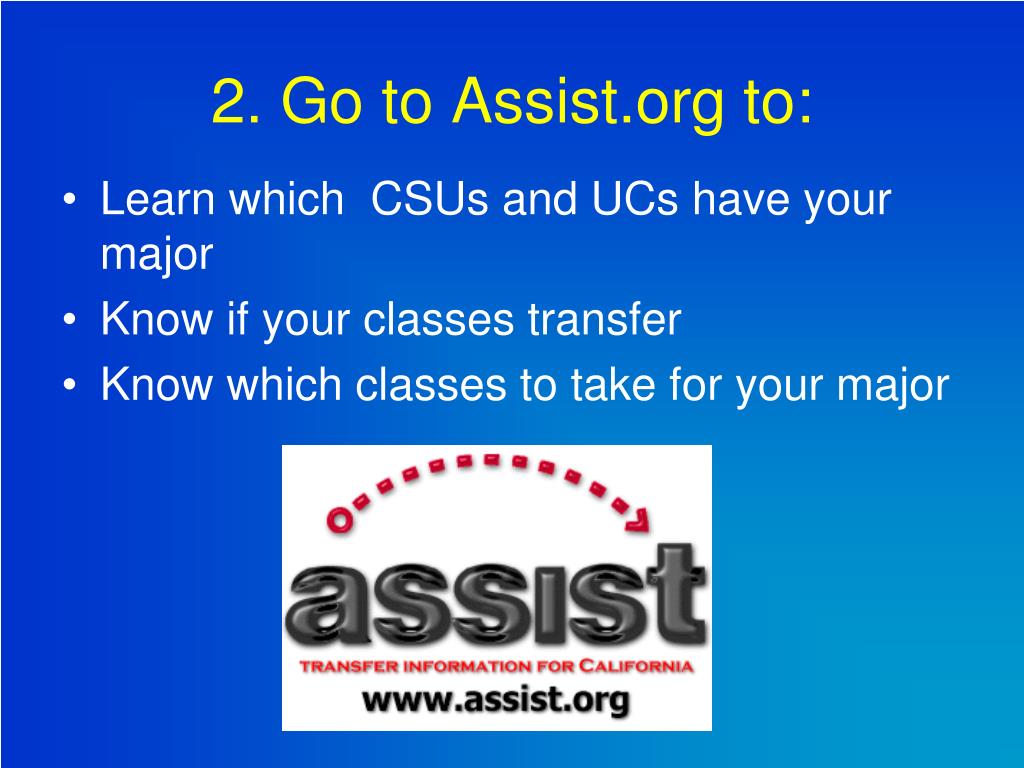 2. Go to Assist.org to:

• Learn which CSUs and UCs have your major
• Know if your classes transfer
• Know which classes to take for your major

assist
TRANSFER INFORMATION FOR CALIFORNIA
www.assist.org